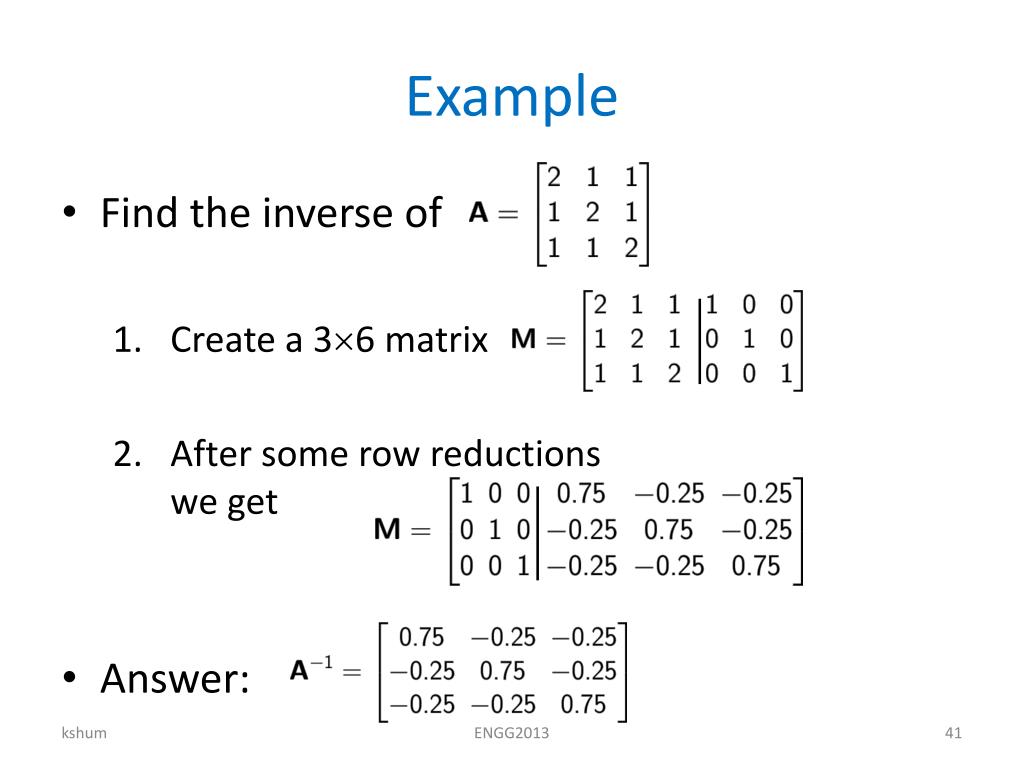 Example

• Find the inverse of $\mathbf{A} = \begin{bmatrix} 2 & 1 & 1 \\ 1 & 2 & 1 \\ 1 & 1 & 2 \end{bmatrix}$

1. Create a 3×6 matrix $\mathbf{M} = \left[\begin{array}{ccc|ccc} 2 & 1 & 1 & 1 & 0 & 0 \\ 1 & 2 & 1 & 0 & 1 & 0 \\ 1 & 1 & 2 & 0 & 0 & 1 \end{array}\right]$

2. After some row reductions we get $\mathbf{M} = \left[\begin{array}{ccc|ccc} 1 & 0 & 0 & 0.75 & -0.25 & -0.25 \\ 0 & 1 & 0 & -0.25 & 0.75 & -0.25 \\ 0 & 0 & 1 & -0.25 & -0.25 & 0.75 \end{array}\right]$

• Answer: $\mathbf{A}^{-1} = \begin{bmatrix} 0.75 & -0.25 & -0.25 \\ -0.25 & 0.75 & -0.25 \\ -0.25 & -0.25 & 0.75 \end{bmatrix}$

kshum ENGG2013 41